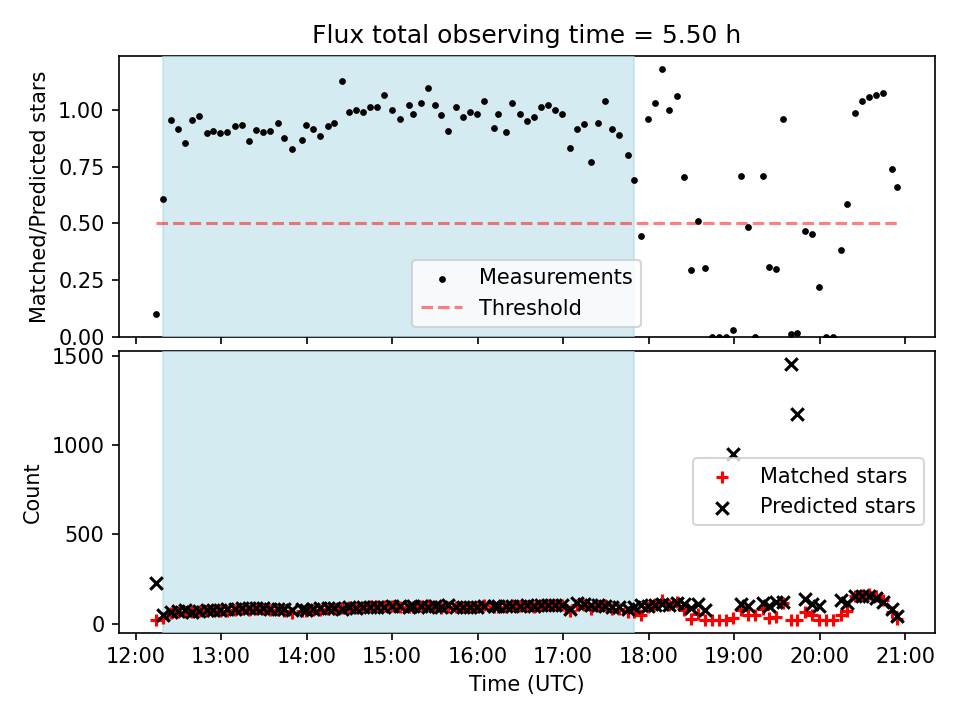 Flux total observing time = 5.50 h

Matched/Predicted stars
1.00
0.75
0.50
0.25
0.00

Measurements
Threshold

Count
1500
1000
500
0

Matched stars
Predicted stars

12:00 13:00 14:00 15:00 16:00 17:00 18:00 19:00 20:00 21:00
Time (UTC)